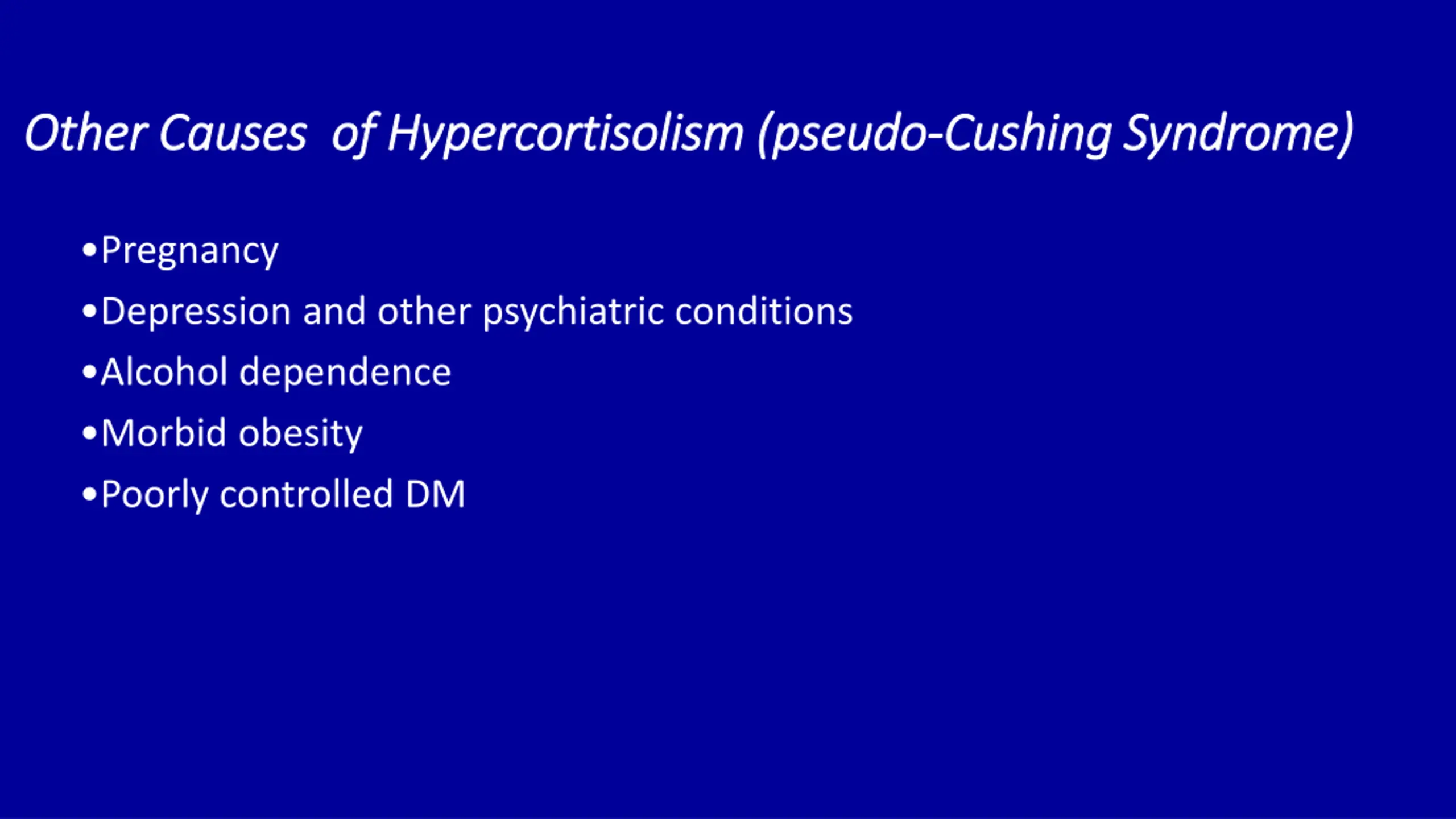 Other Causes of Hypercortisolism (pseudo-Cushing Syndrome)

•Pregnancy
•Depression and other psychiatric conditions
•Alcohol dependence
•Morbid obesity
•Poorly controlled DM